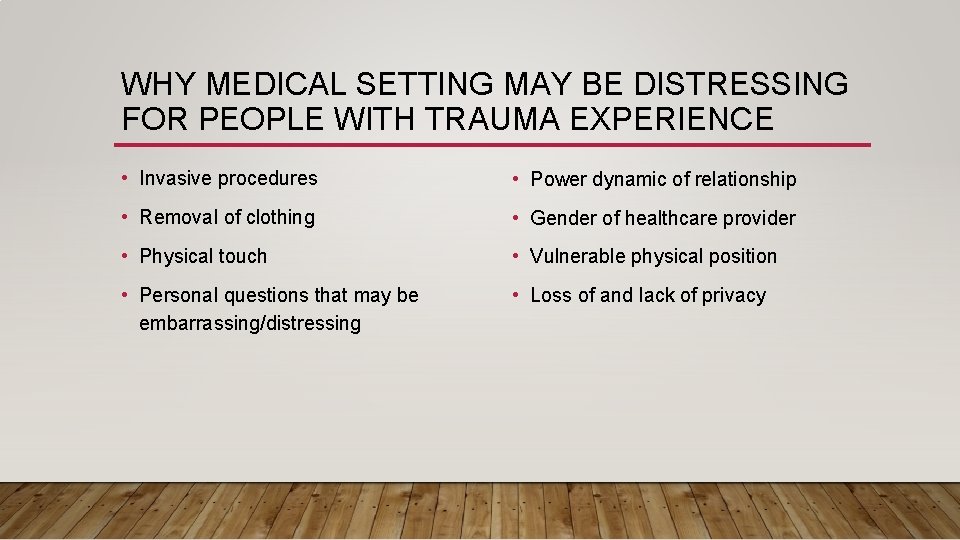 WHY MEDICAL SETTING MAY BE DISTRESSING FOR PEOPLE WITH TRAUMA EXPERIENCE

• Invasive procedures
• Removal of clothing
• Physical touch
• Personal questions that may be embarrassing/distressing

• Power dynamic of relationship
• Gender of healthcare provider
• Vulnerable physical position
• Loss of and lack of privacy